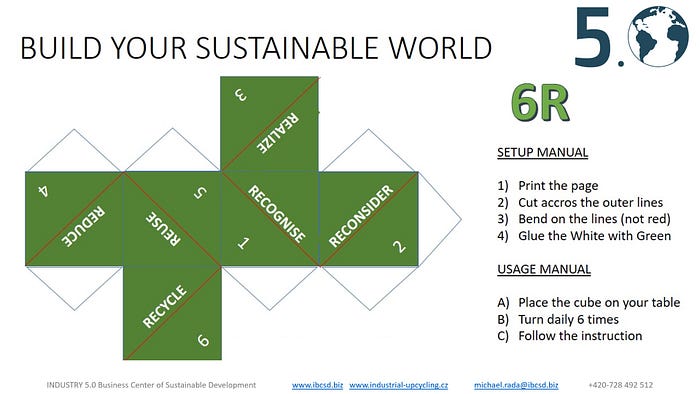 BUILD YOUR SUSTAINABLE WORLD

5.

6R

3
REALIZE

4
REDUCE

5
REUSE

RECOGNISE
1

RECONSIDER
2

RECYCLE
6

SETUP MANUAL

1) Print the page
2) Cut accros the outer lines
3) Bend on the lines (not red)
4) Glue the White with Green

USAGE MANUAL

A) Place the cube on your table
B) Turn daily 6 times
C) Follow the instruction

INDUSTRY 5.0 Business Center of Sustainable Development www.ibcsd.biz www.industrial-upcycling.cz michael.rada@ibcsd.biz +420-728 492 512